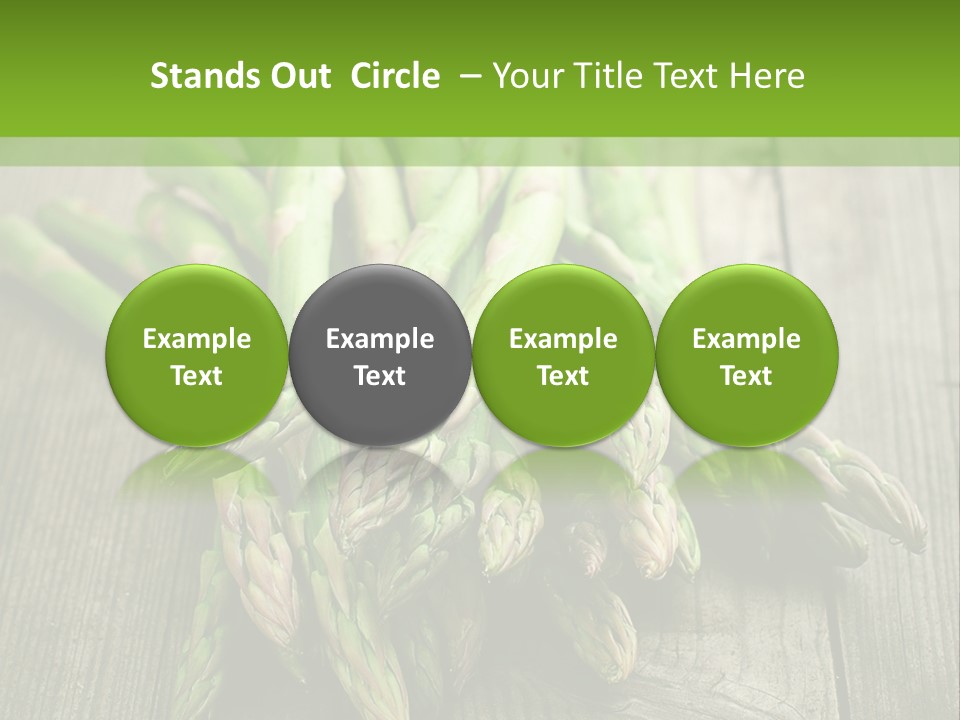 Stands Out Circle – Your Title Text Here

Example Text

Example Text

Example Text

Example Text